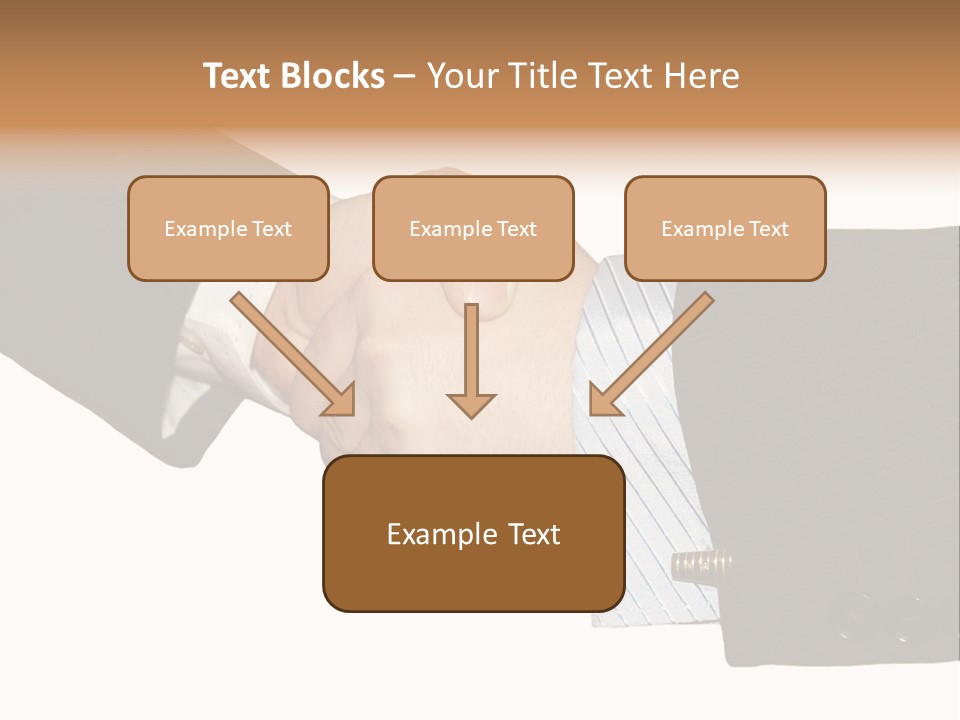 Text Blocks – Your Title Text Here

Example Text

Example Text

Example Text

Example Text